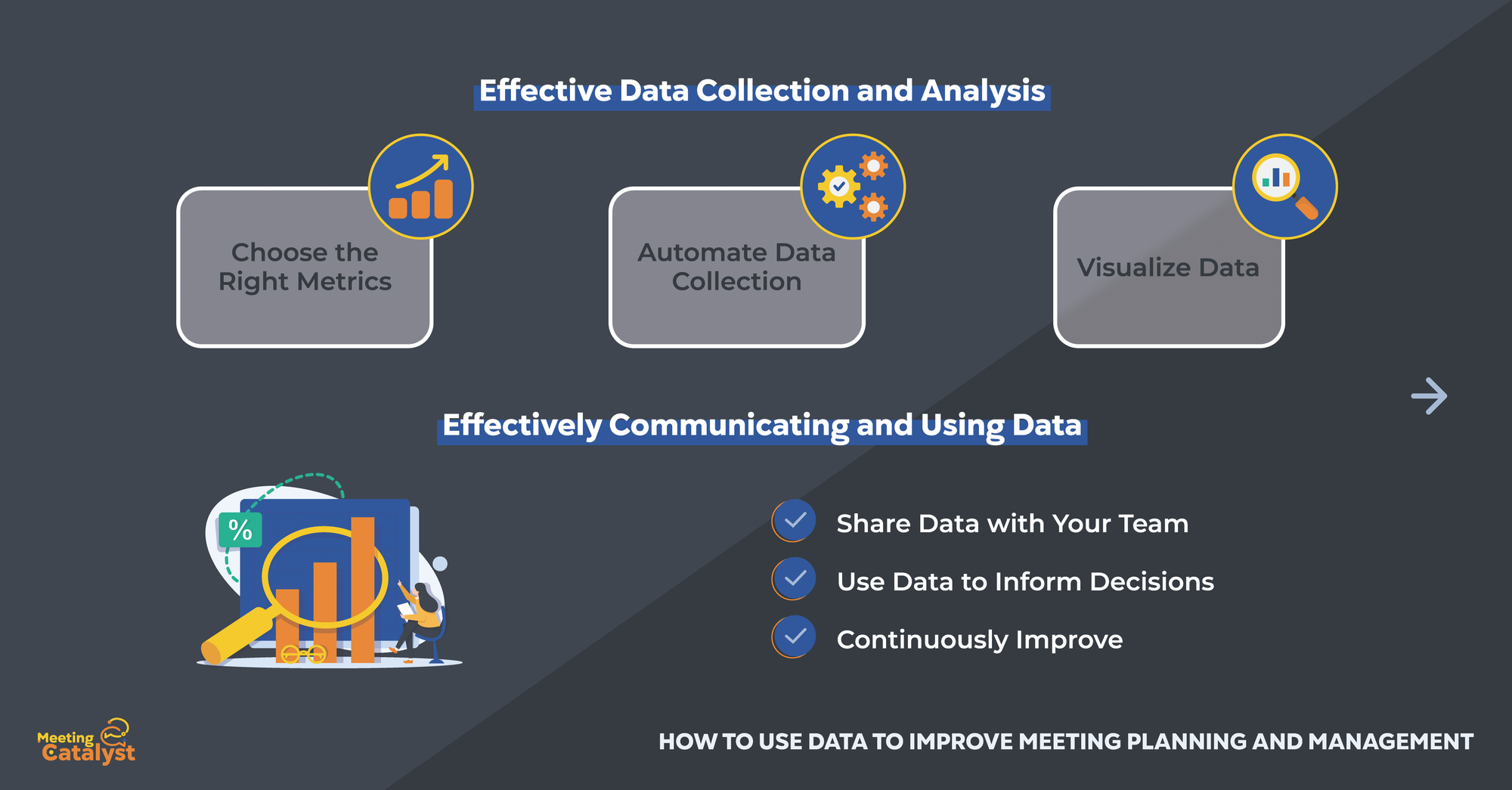 Effective Data Collection and Analysis

Choose the Right Metrics

Automate Data Collection

Visualize Data

Effectively Communicating and Using Data

%

Share Data with Your Team

Use Data to Inform Decisions

Continuously Improve

Meeting Catalyst

HOW TO USE DATA TO IMPROVE MEETING PLANNING AND MANAGEMENT